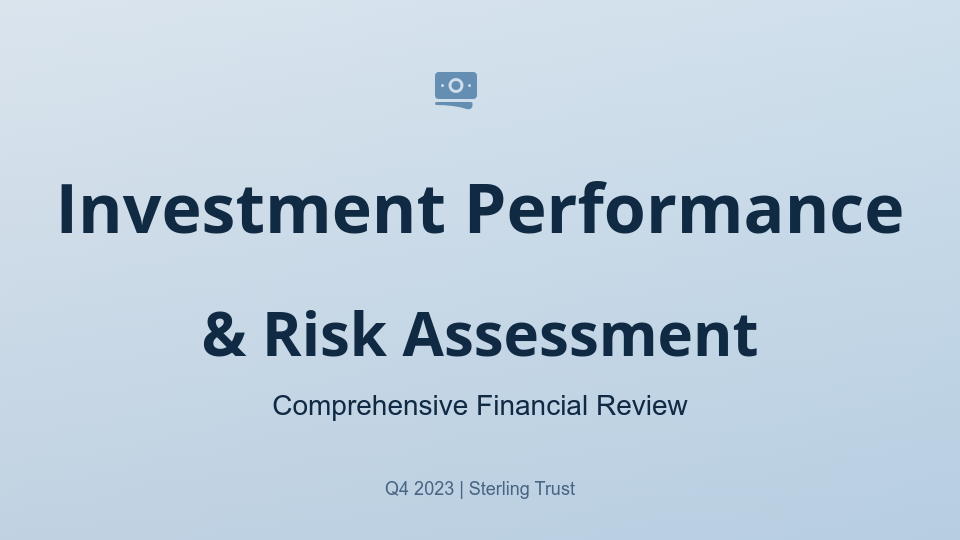 Investment Performance

& Risk Assessment

Comprehensive Financial Review

Q4 2023 | Sterling Trust